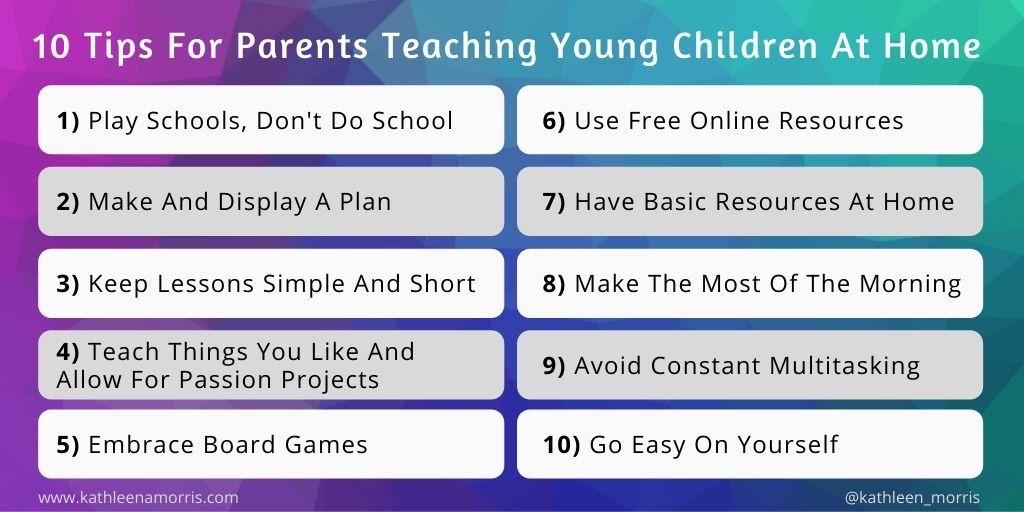 10 Tips For Parents Teaching Young Children At Home

1) Play Schools, Don't Do School

2) Make And Display A Plan

3) Keep Lessons Simple And Short

4) Teach Things You Like And Allow For Passion Projects

5) Embrace Board Games

6) Use Free Online Resources

7) Have Basic Resources At Home

8) Make The Most Of The Morning

9) Avoid Constant Multitasking

10) Go Easy On Yourself

www.kathleenamorris.com

@kathleen_morris